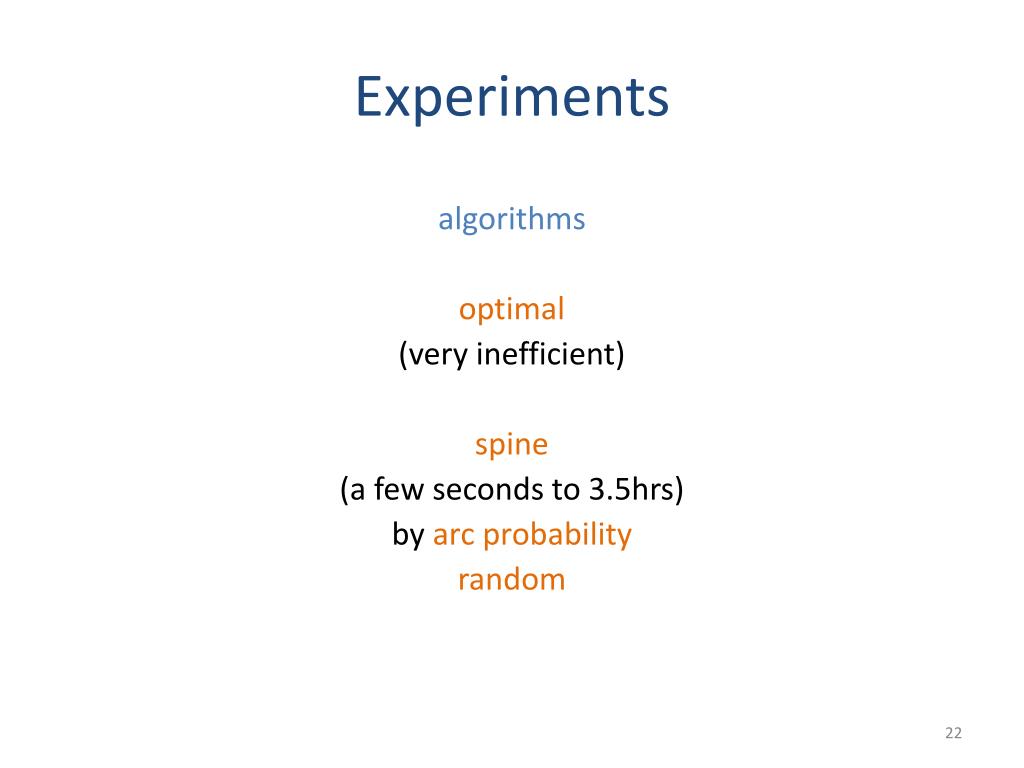 Experiments

algorithms

optimal
(very inefficient)

spine
(a few seconds to 3.5hrs)
by arc probability
random

22